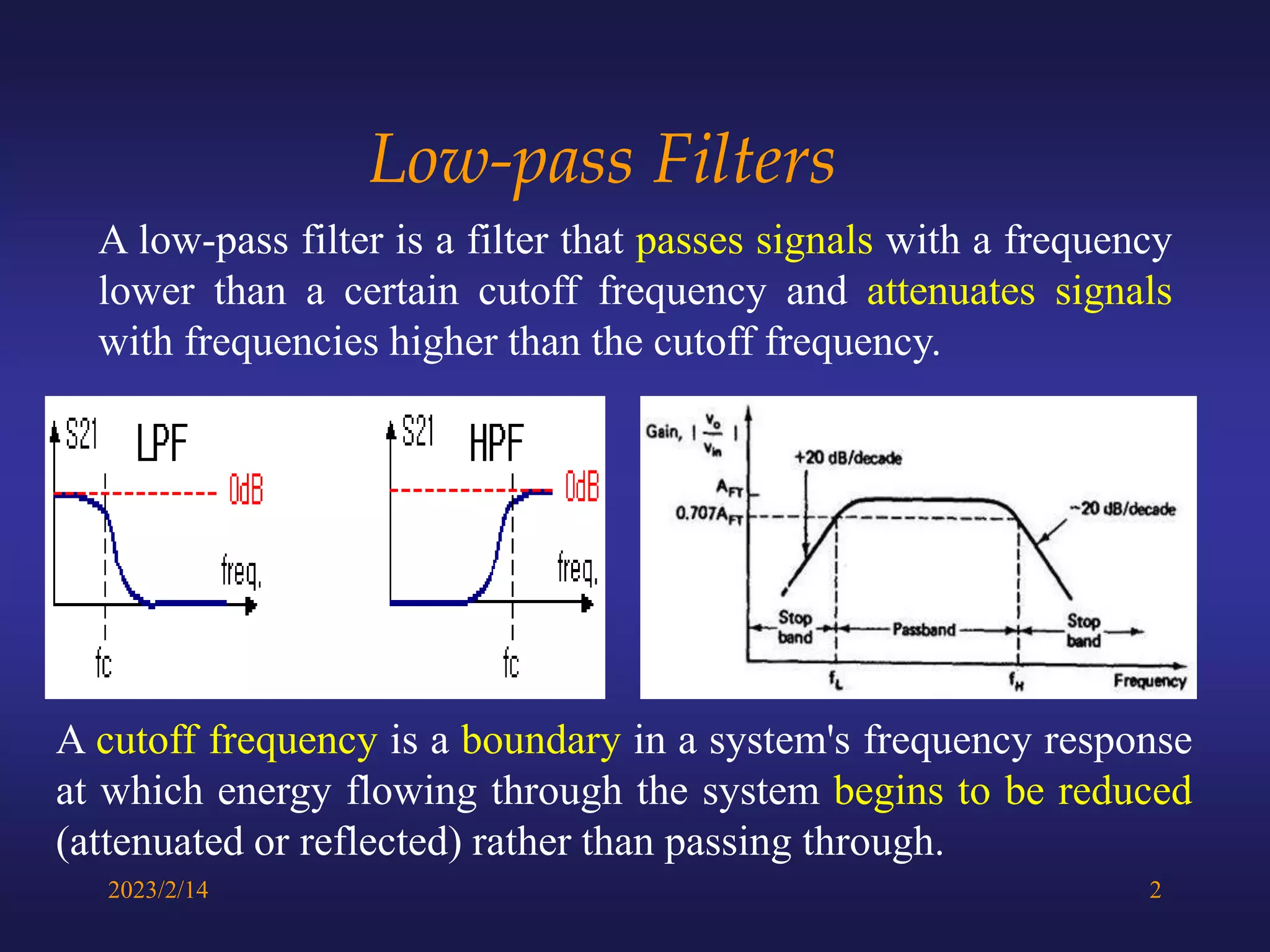 Low-pass Filters

A low-pass filter is a filter that passes signals with a frequency lower than a certain cutoff frequency and attenuates signals with frequencies higher than the cutoff frequency.

S21 LPF 0dB freq. fc

S21 HPF 0dB freq. fc

Gain, $|\frac{V_o}{V_{in}}|$ +20 dB/decade $A_{FT}$ $0.707A_{FT}$ −20 dB/decade Stop band Passband Stop band $f_L$ $f_H$ Frequency

A cutoff frequency is a boundary in a system's frequency response at which energy flowing through the system begins to be reduced (attenuated or reflected) rather than passing through.

2023/2/14

2